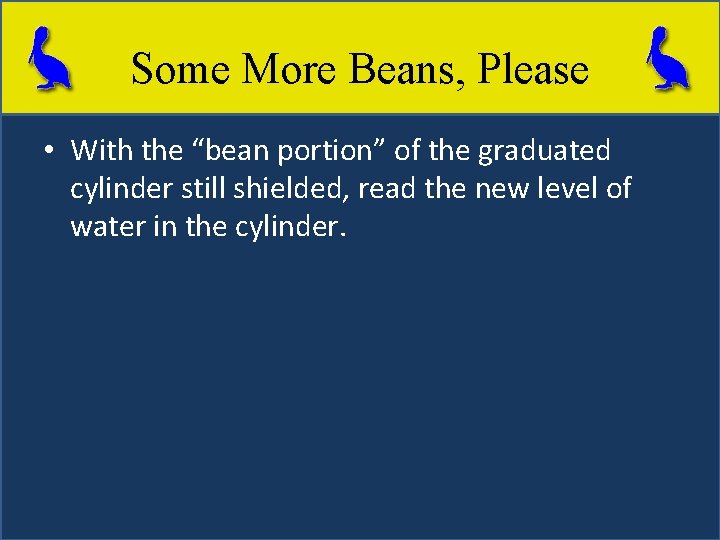 Some More Beans, Please

• With the “bean portion” of the graduated cylinder still shielded, read the new level of water in the cylinder.